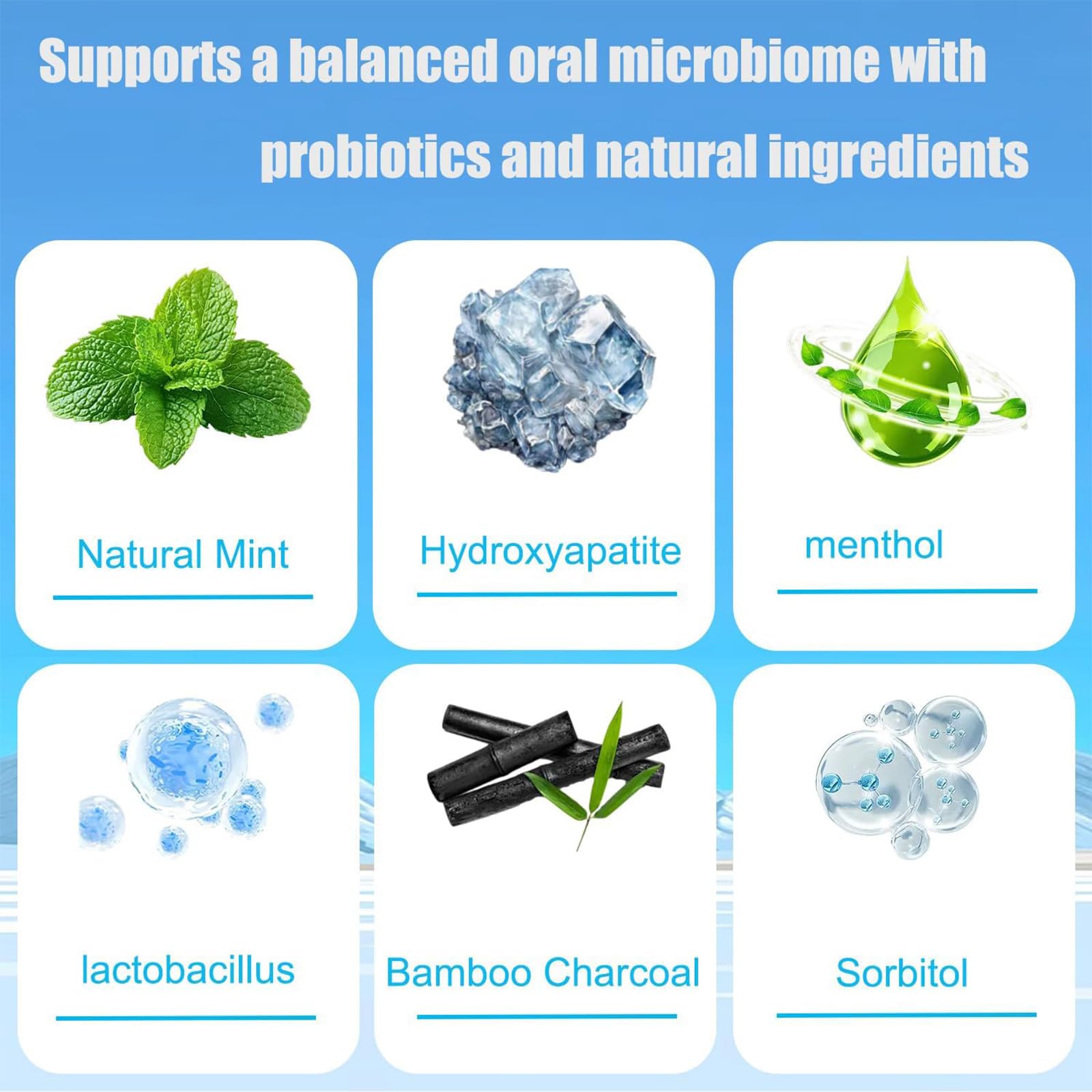 Supports a balanced oral microbiome with probiotics and natural ingredients

Natural Mint

Hydroxyapatite

menthol

lactobacillus

Bamboo Charcoal

Sorbitol